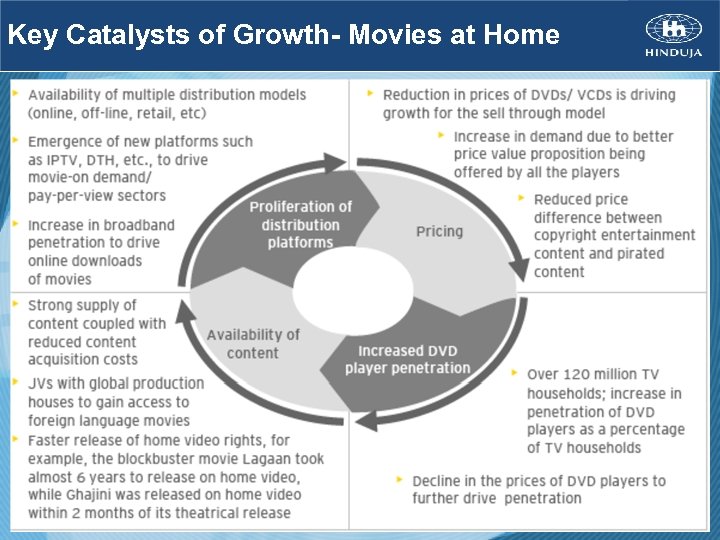 Key Catalysts of Growth- Movies at Home

HINDUJA

Availability of multiple distribution models (online, off-line, retail, etc)

Emergence of new platforms such as IPTV, DTH, etc., to drive movie-on demand/ pay-per-view sectors

Increase in broadband penetration to drive online downloads of movies

Reduction in prices of DVDs/ VCDs is driving growth for the sell through model

Increase in demand due to better price value proposition being offered by all the players

Reduced price difference between copyright entertainment content and pirated content

Proliferation of distribution platforms

Pricing

Availability of content

Increased DVD player penetration

Strong supply of content coupled with reduced content acquisition costs

JVs with global production houses to gain access to foreign language movies

Faster release of home video rights, for example, the blockbuster movie Lagaan took almost 6 years to release on home video, while Ghajini was released on home video within 2 months of its theatrical release

Over 120 million TV households; increase in penetration of DVD players as a percentage of TV households

Decline in the prices of DVD players to further drive penetration